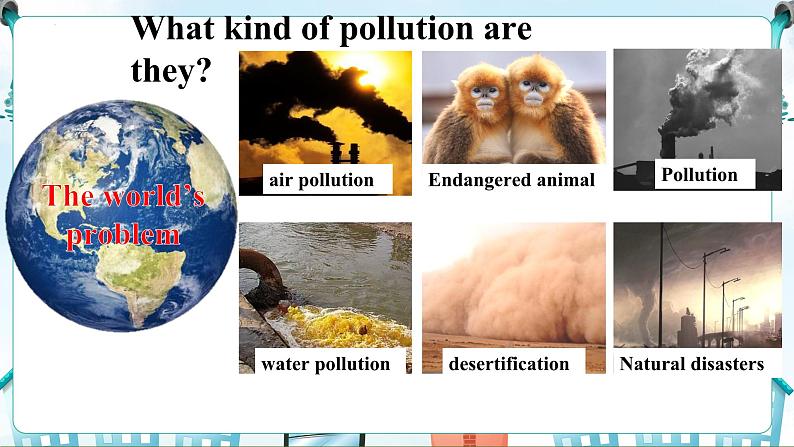 What kind of pollution are they?

The world's problem

air pollution

Endangered animal

Pollution

water pollution

desertification

Natural disasters